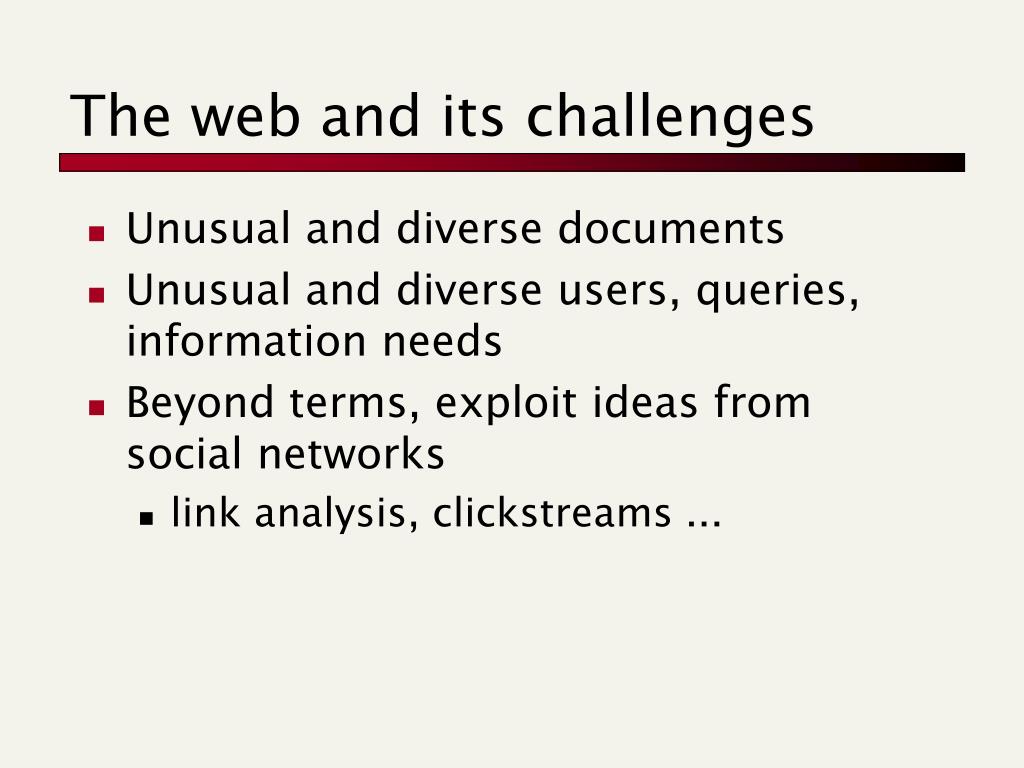 The web and its challenges

- Unusual and diverse documents
- Unusual and diverse users, queries, information needs
- Beyond terms, exploit ideas from social networks
  - link analysis, clickstreams ...